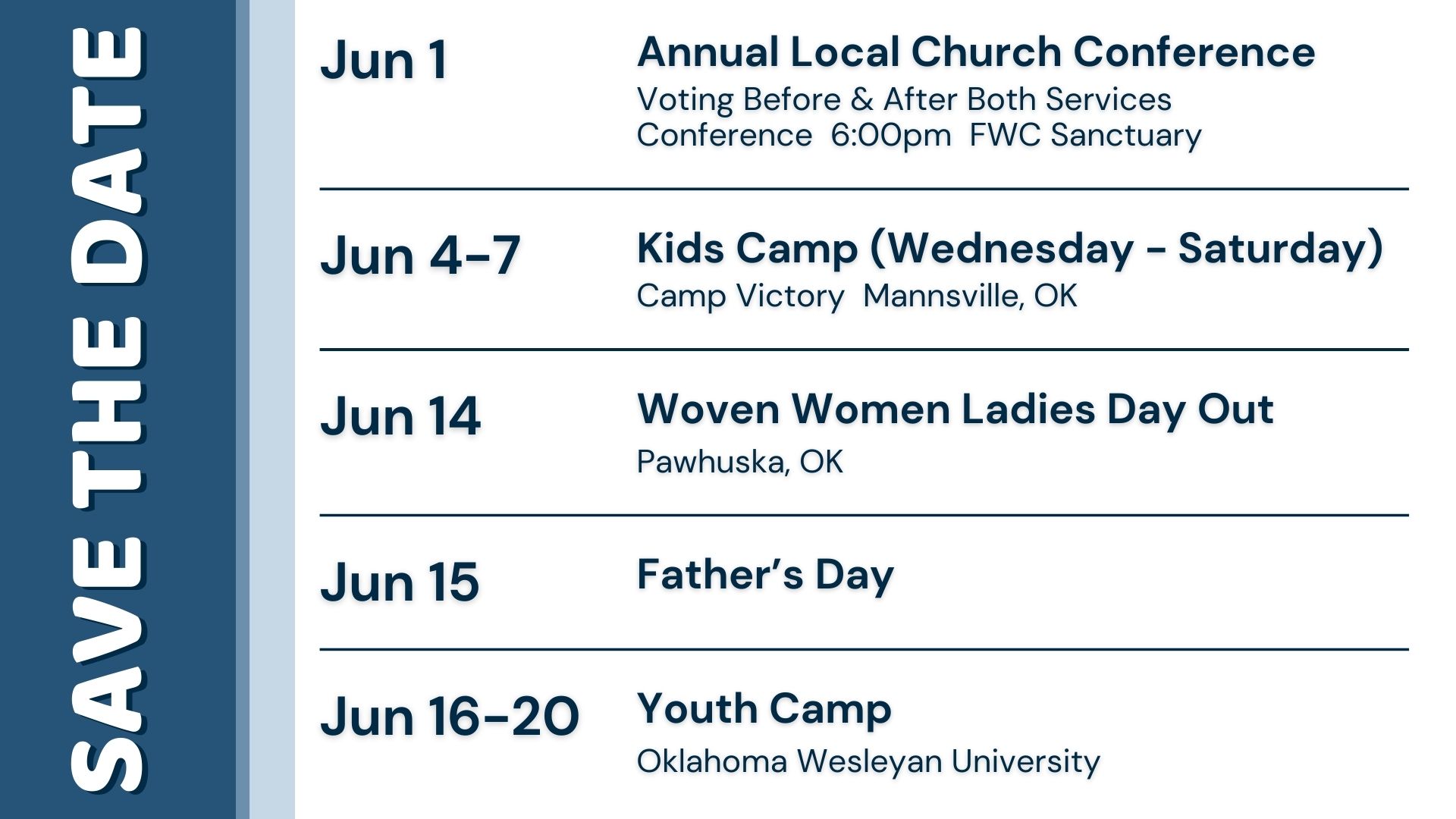 SAVE THE DATE

Jun 1
Annual Local Church Conference
Voting Before & After Both Services
Conference 6:00pm FWC Sanctuary

Jun 4-7
Kids Camp (Wednesday - Saturday)
Camp Victory Mannsville, OK

Jun 14
Woven Women Ladies Day Out
Pawhuska, OK

Jun 15
Father's Day

Jun 16-20
Youth Camp
Oklahoma Wesleyan University